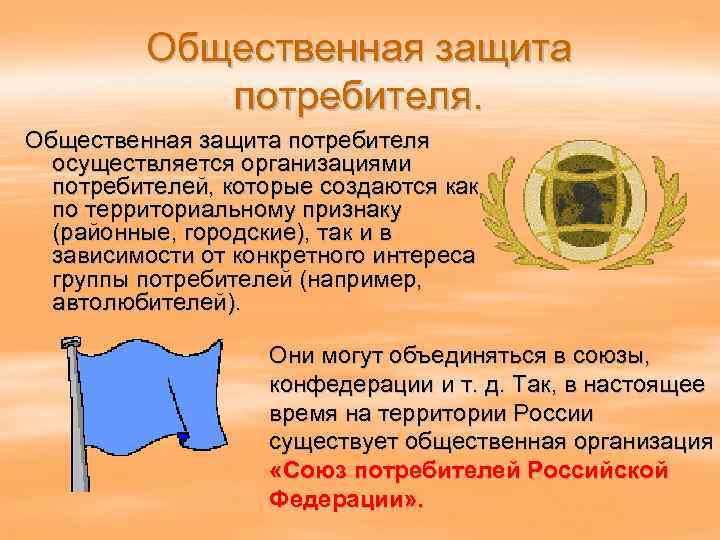 Общественная защита потребителя.

Общественная защита потребителя осуществляется организациями потребителей, которые создаются как по территориальному признаку (районные, городские), так и в зависимости от конкретного интереса группы потребителей (например, автолюбителей).

Они могут объединяться в союзы, конфедерации и т. д. Так, в настоящее время на территории России существует общественная организация «Союз потребителей Российской Федерации».